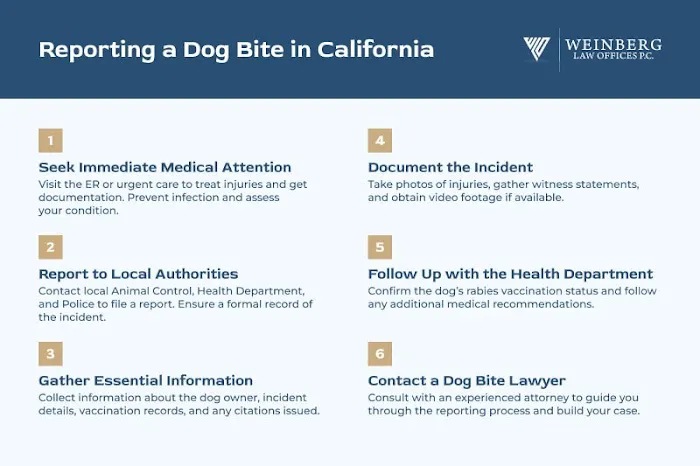 Reporting a Dog Bite in California

WEINBERG
LAW OFFICES P.C.

1

Seek Immediate Medical Attention
Visit the ER or urgent care to treat injuries and get documentation. Prevent infection and assess your condition.

2

Report to Local Authorities
Contact local Animal Control, Health Department, and Police to file a report. Ensure a formal record of the incident.

3

Gather Essential Information
Collect information about the dog owner, incident details, vaccination records, and any citations issued.

4

Document the Incident
Take photos of injuries, gather witness statements, and obtain video footage if available.

5

Follow Up with the Health Department
Confirm the dog's rabies vaccination status and follow any additional medical recommendations.

6

Contact a Dog Bite Lawyer
Consult with an experienced attorney to guide you through the reporting process and build your case.